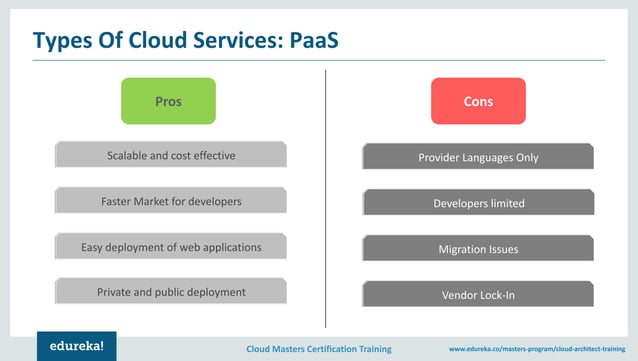 Types Of Cloud Services: PaaS

Pros

Scalable and cost effective

Faster Market for developers

Easy deployment of web applications

Private and public deployment

Cons

Provider Languages Only

Developers limited

Migration Issues

Vendor Lock-In

edureka!

Cloud Masters Certification Training

www.edureka.co/masters-program/cloud-architect-training